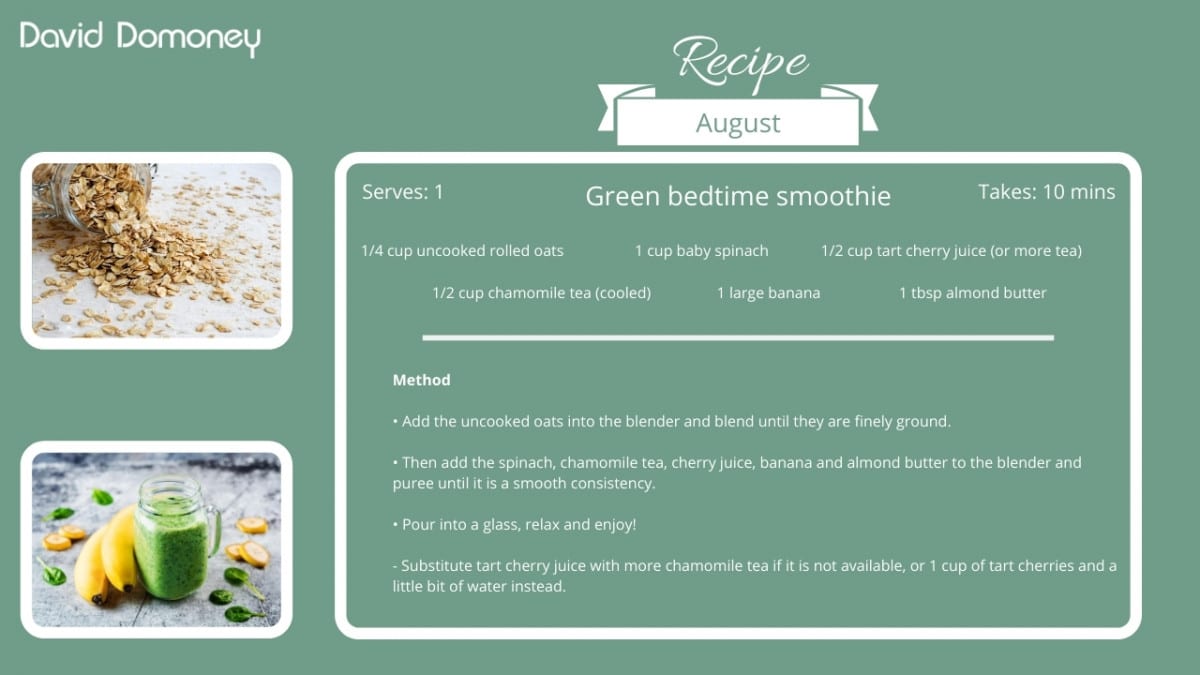 David Domoney

Recipe

August

Serves: 1

Green bedtime smoothie

Takes: 10 mins

1/4 cup uncooked rolled oats

1 cup baby spinach

1/2 cup tart cherry juice (or more tea)

1/2 cup chamomile tea (cooled)

1 large banana

1 tbsp almond butter

Method

• Add the uncooked oats into the blender and blend until they are finely ground.

• Then add the spinach, chamomile tea, cherry juice, banana and almond butter to the blender and puree until it is a smooth consistency.

• Pour into a glass, relax and enjoy!

- Substitute tart cherry juice with more chamomile tea if it is not available, or 1 cup of tart cherries and a little bit of water instead.